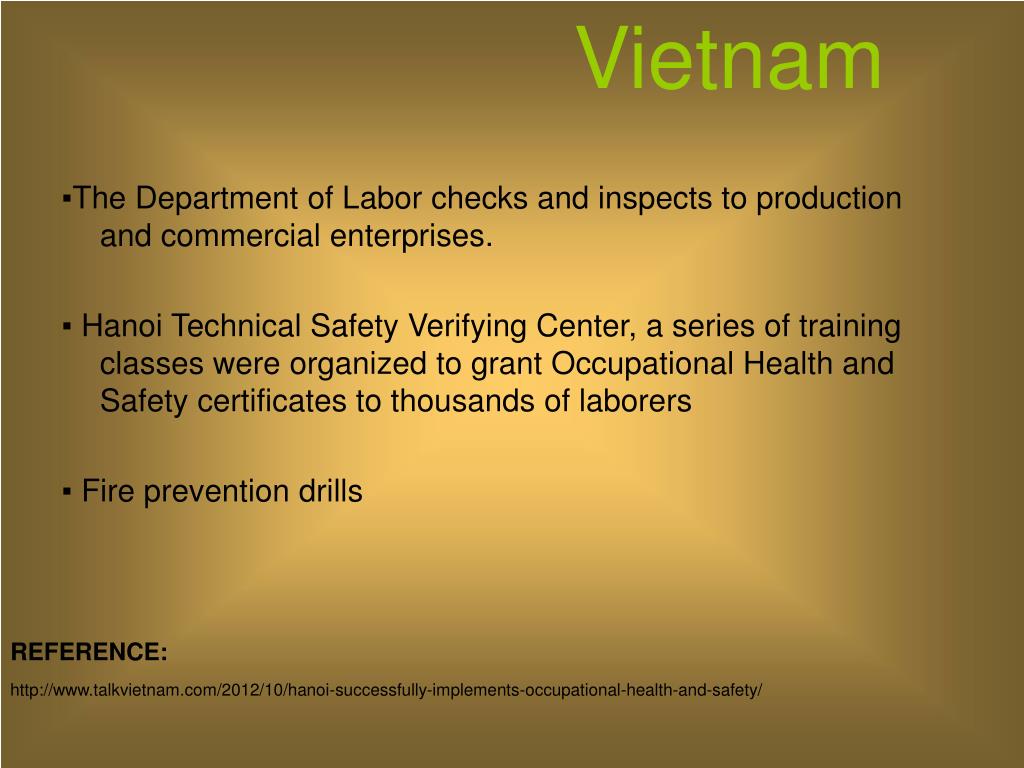 Vietnam

▪The Department of Labor checks and inspects to production and commercial enterprises.

▪ Hanoi Technical Safety Verifying Center, a series of training classes were organized to grant Occupational Health and Safety certificates to thousands of laborers

▪ Fire prevention drills

REFERENCE:

http://www.talkvietnam.com/2012/10/hanoi-successfully-implements-occupational-health-and-safety/